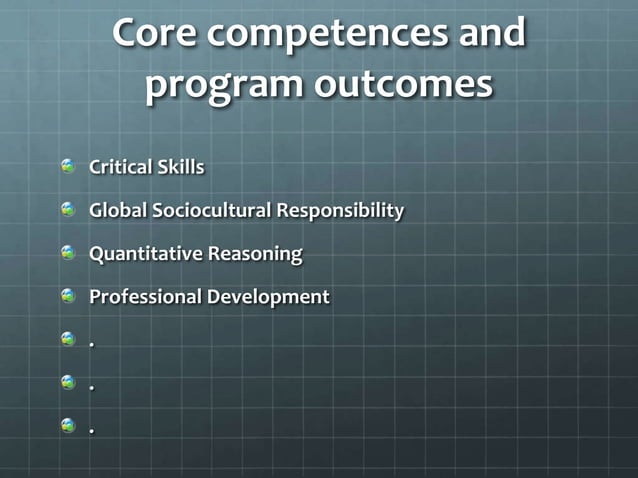 Core competences and program outcomes

- Critical Skills
- Global Sociocultural Responsibility
- Quantitative Reasoning
- Professional Development
- .
- .
- .